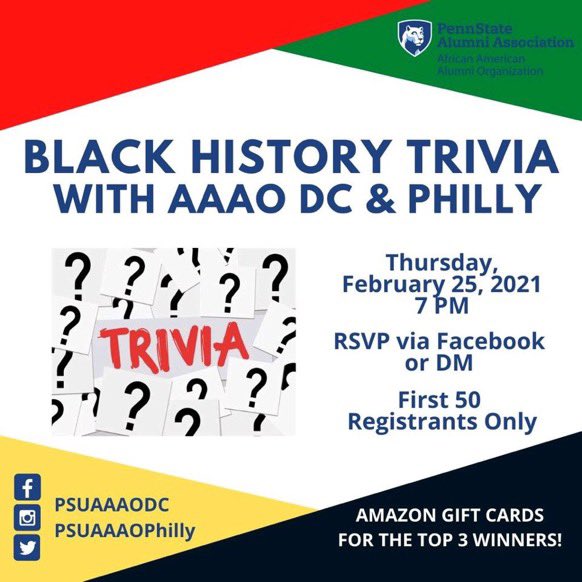 PennState Alumni Association
African American Alumni Organization

BLACK HISTORY TRIVIA WITH AAAO DC & PHILLY

TRIVIA

Thursday, February 25, 2021 7 PM

RSVP via Facebook or DM

First 50 Registrants Only

PSUAAAODC
PSUAAAOPhilly

AMAZON GIFT CARDS FOR THE TOP 3 WINNERS!